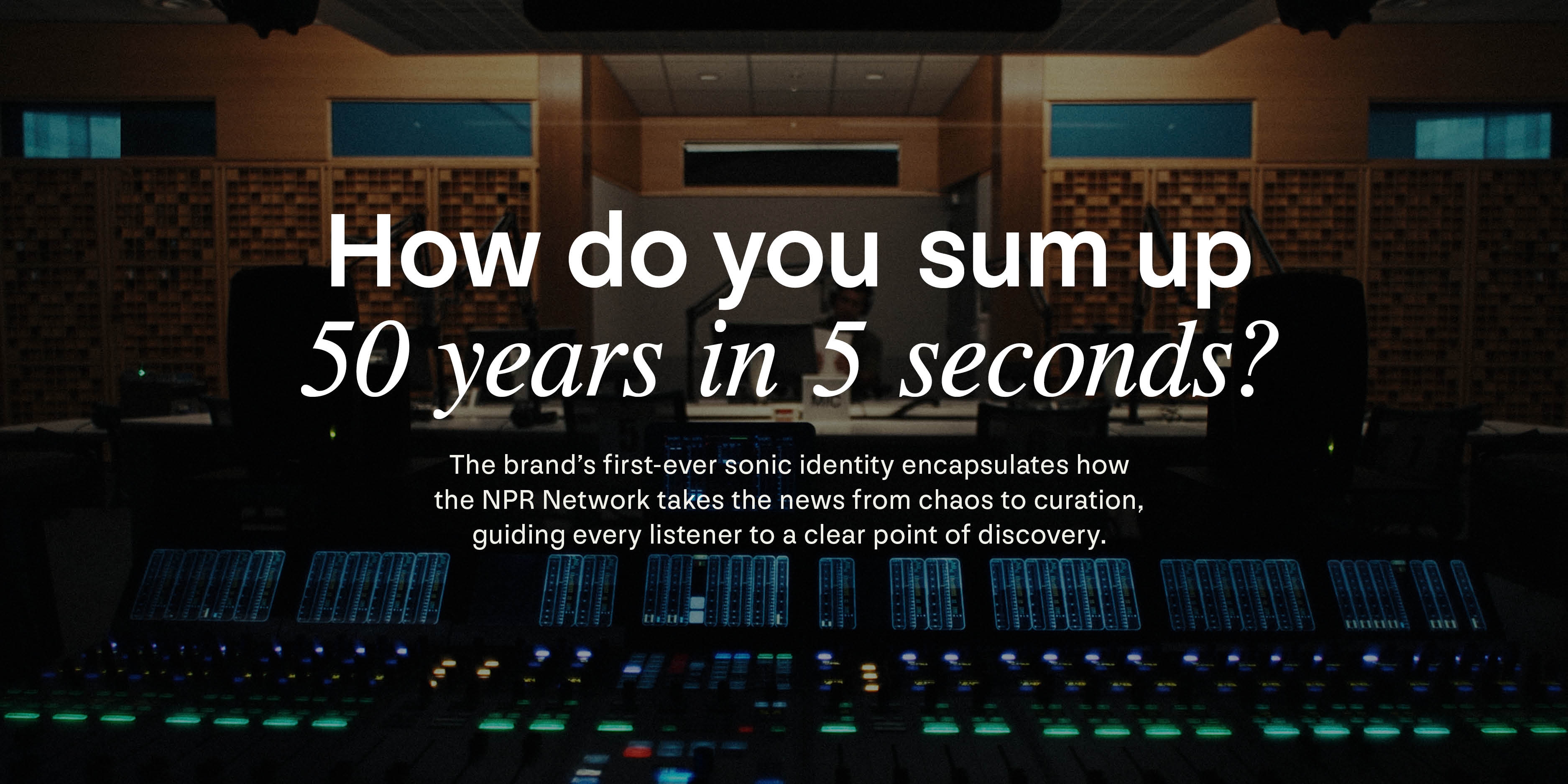 How do you sum up
50 years in 5 seconds?

The brand's first-ever sonic identity encapsulates how the NPR Network takes the news from chaos to curation, guiding every listener to a clear point of discovery.